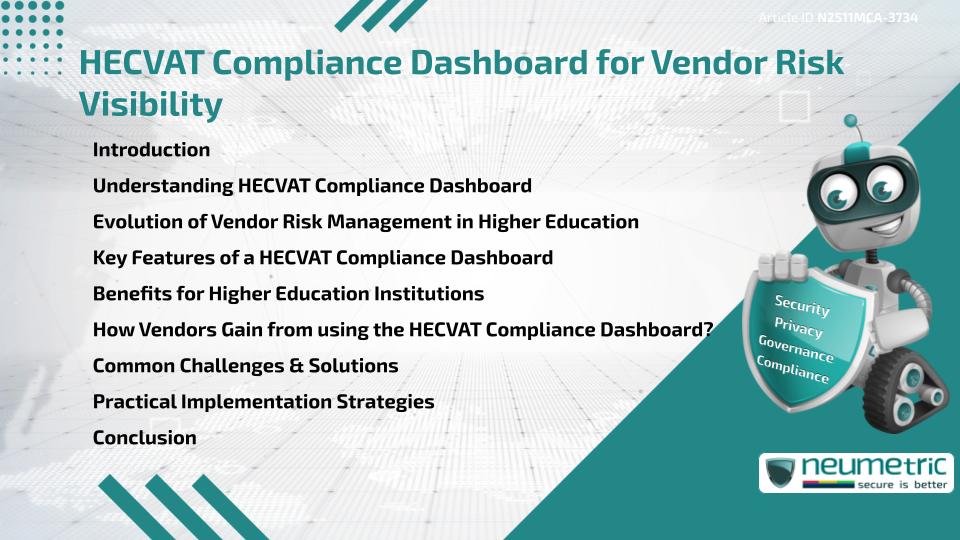 Article ID N2511MCA-3734

HECVAT Compliance Dashboard for Vendor Risk Visibility

Introduction

Understanding HECVAT Compliance Dashboard

Evolution of Vendor Risk Management in Higher Education

Key Features of a HECVAT Compliance Dashboard

Benefits for Higher Education Institutions

How Vendors Gain from using the HECVAT Compliance Dashboard?

Common Challenges & Solutions

Practical Implementation Strategies

Conclusion

Security
Privacy
Governance
Compliance

neumetric
secure is better